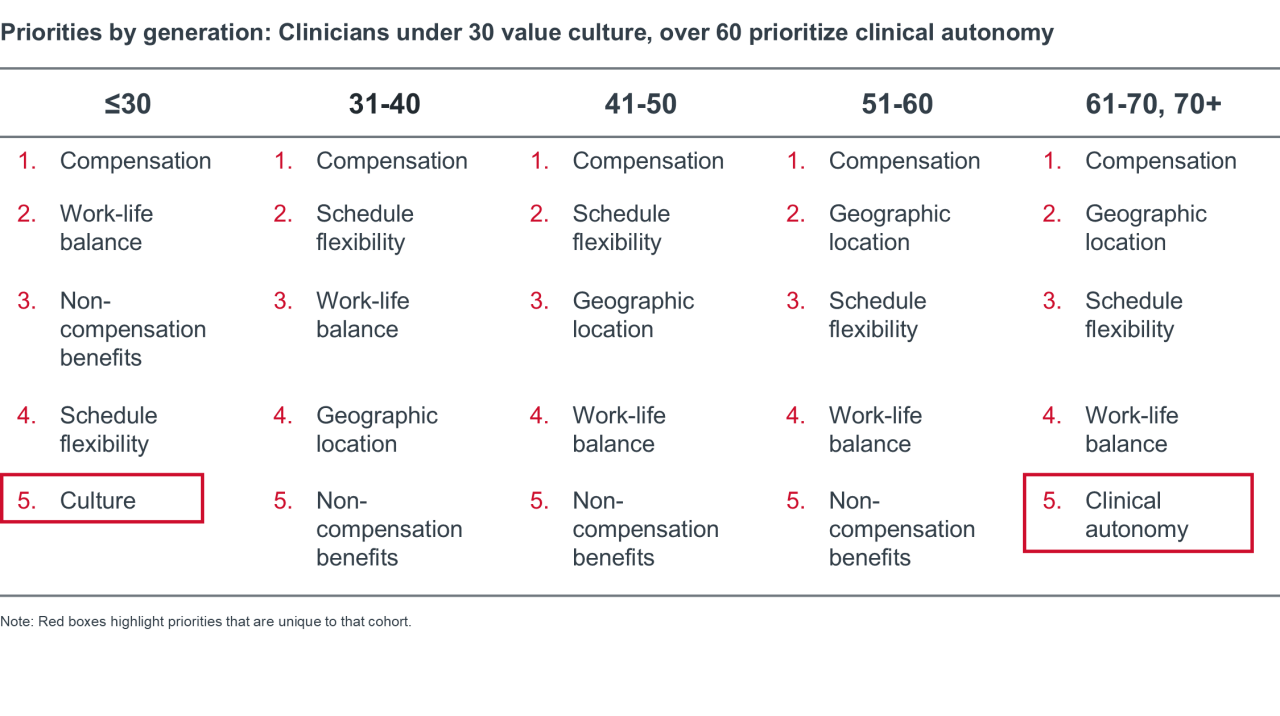 Priorities by generation: Clinicians under 30 value culture, over 60 prioritize clinical autonomy

| ≤30 | 31-40 | 41-50 | 51-60 | 61-70, 70+ |
|---|---|---|---|---|
| 1. Compensation | 1. Compensation | 1. Compensation | 1. Compensation | 1. Compensation |
| 2. Work-life balance | 2. Schedule flexibility | 2. Schedule flexibility | 2. Geographic location | 2. Geographic location |
| 3. Non-compensation benefits | 3. Work-life balance | 3. Geographic location | 3. Schedule flexibility | 3. Schedule flexibility |
| 4. Schedule flexibility | 4. Geographic location | 4. Work-life balance | 4. Work-life balance | 4. Work-life balance |
| 5. Culture | 5. Non-compensation benefits | 5. Non-compensation benefits | 5. Non-compensation benefits | 5. Clinical autonomy |

Note: Red boxes highlight priorities that are unique to that cohort.